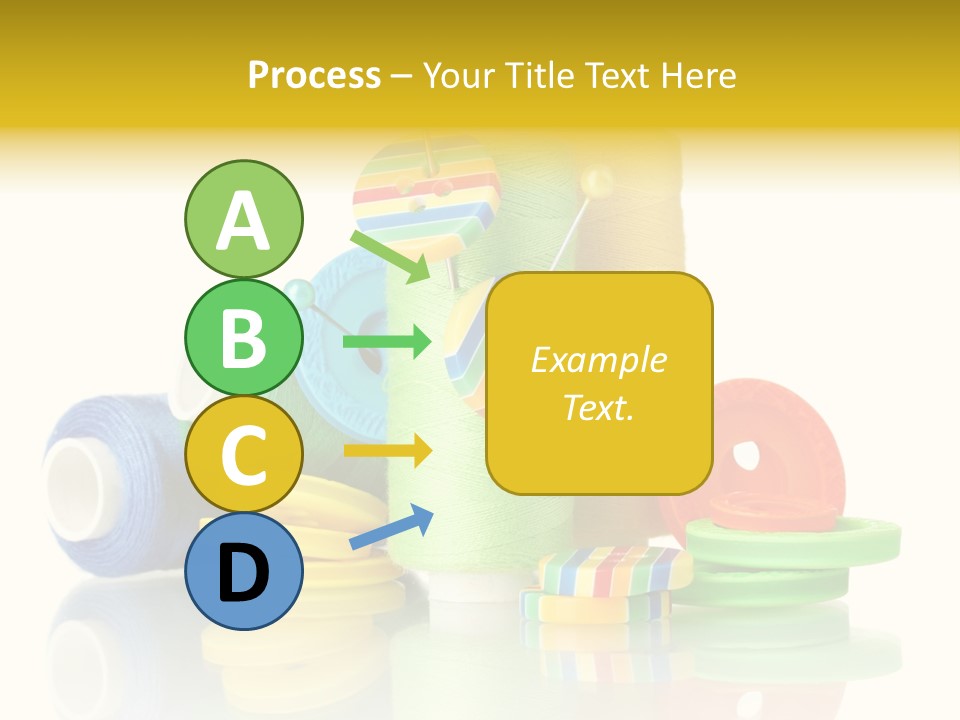 Process – Your Title Text Here

A

B

C

D

Example Text.